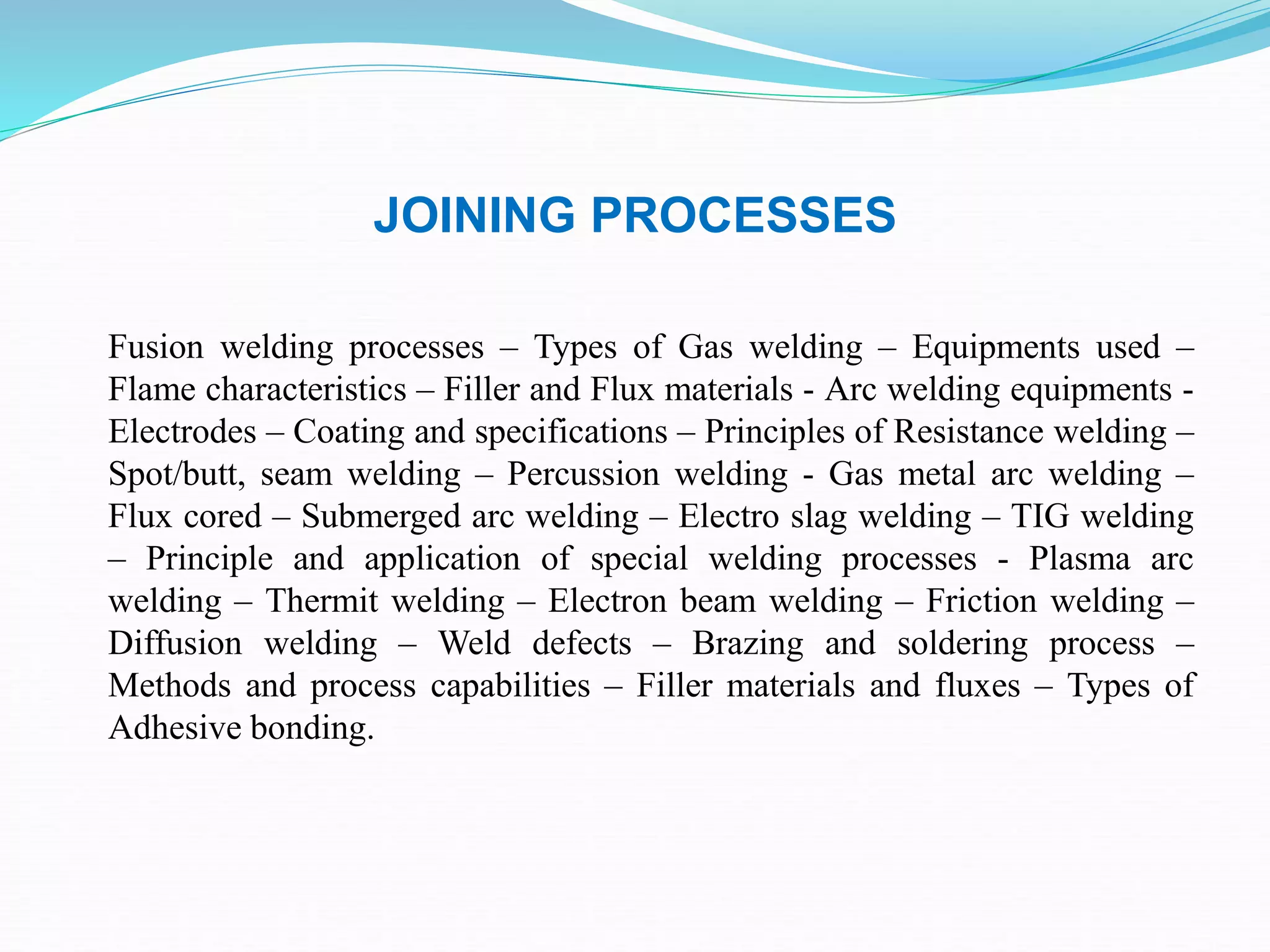 JOINING PROCESSES

Fusion welding processes – Types of Gas welding – Equipments used – Flame characteristics – Filler and Flux materials - Arc welding equipments - Electrodes – Coating and specifications – Principles of Resistance welding – Spot/butt, seam welding – Percussion welding - Gas metal arc welding – Flux cored – Submerged arc welding – Electro slag welding – TIG welding – Principle and application of special welding processes - Plasma arc welding – Thermit welding – Electron beam welding – Friction welding – Diffusion welding – Weld defects – Brazing and soldering process – Methods and process capabilities – Filler materials and fluxes – Types of Adhesive bonding.